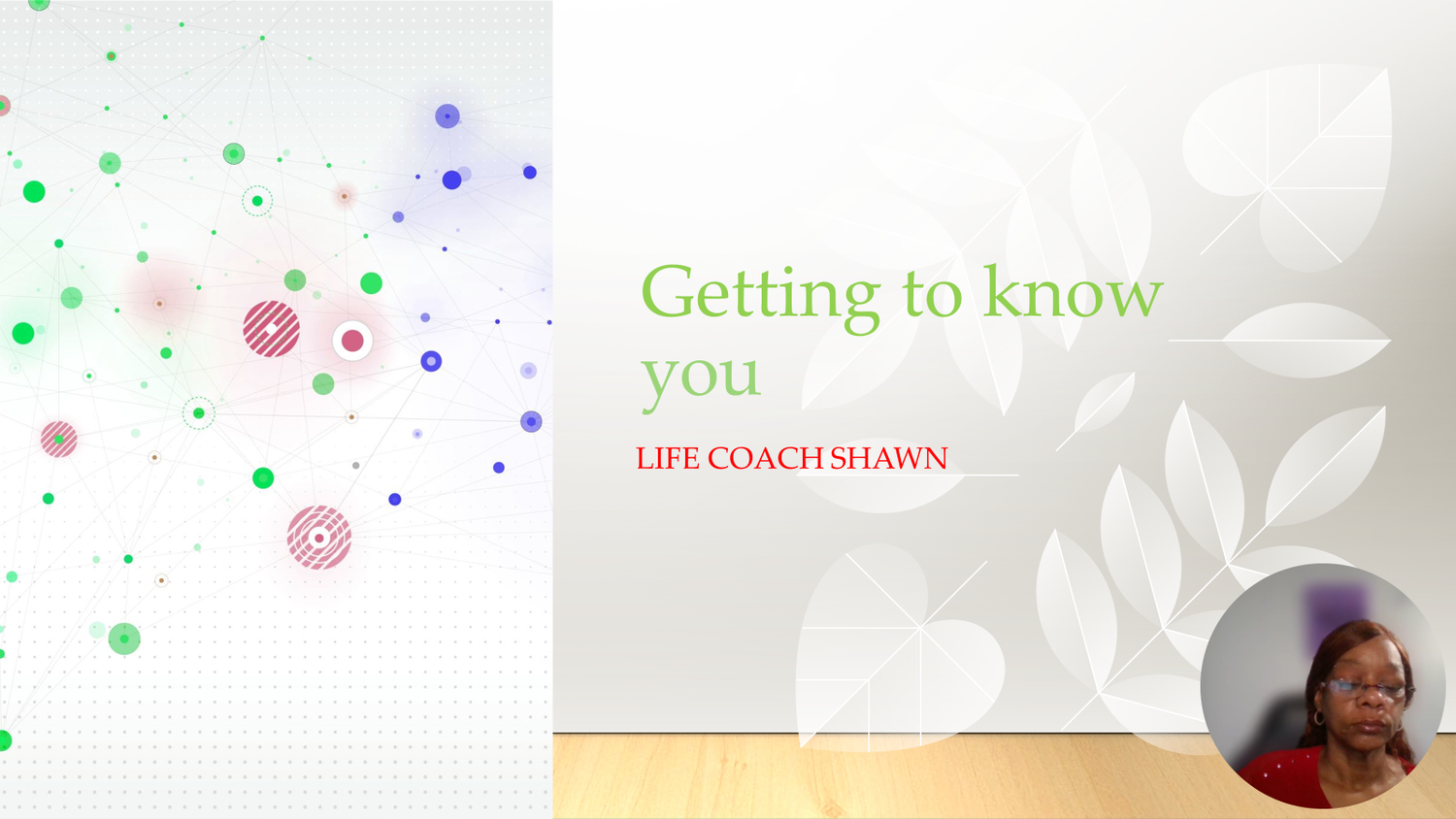 Getting to know you

LIFE COACH SHAWN